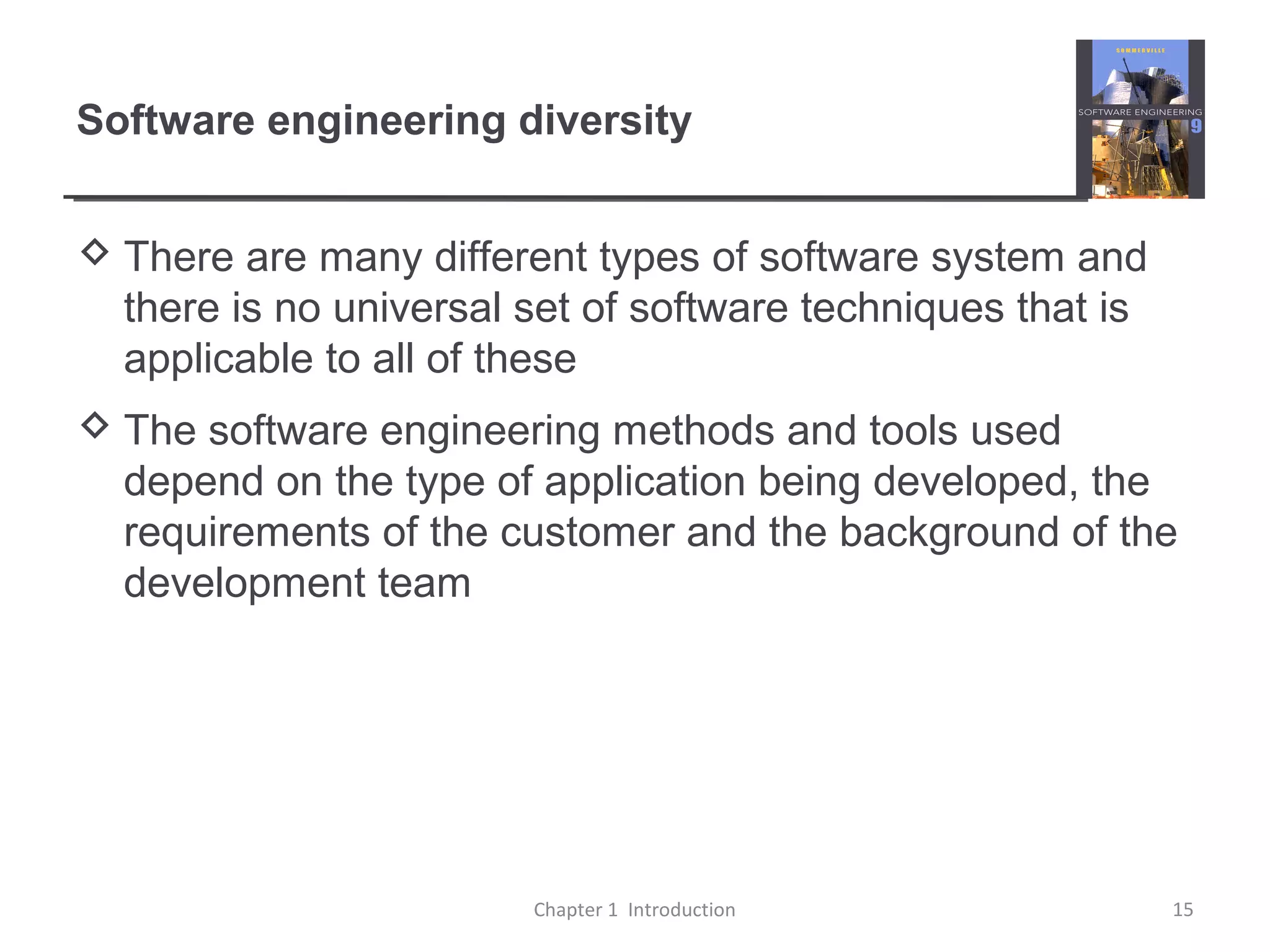 Software engineering diversity

SOMMERVILLE
SOFTWARE ENGINEERING
9

◇ There are many different types of software system and there is no universal set of software techniques that is applicable to all of these

◇ The software engineering methods and tools used depend on the type of application being developed, the requirements of the customer and the background of the development team

Chapter 1 Introduction

15